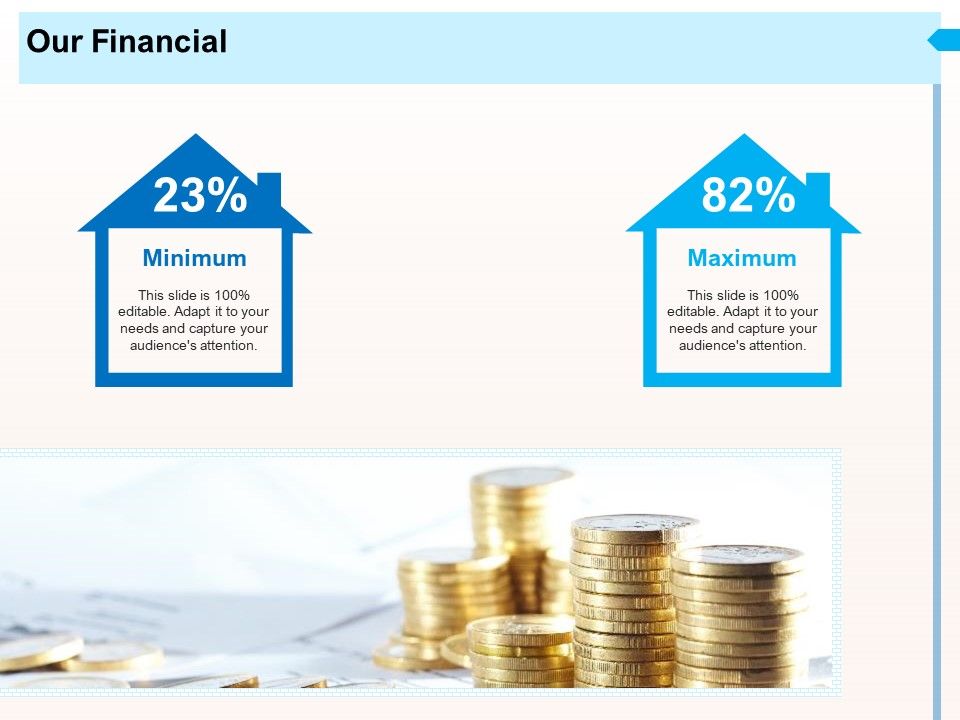 Our Financial

23%

Minimum

This slide is 100% editable. Adapt it to your needs and capture your audience's attention.

82%

Maximum

This slide is 100% editable. Adapt it to your needs and capture your audience's attention.